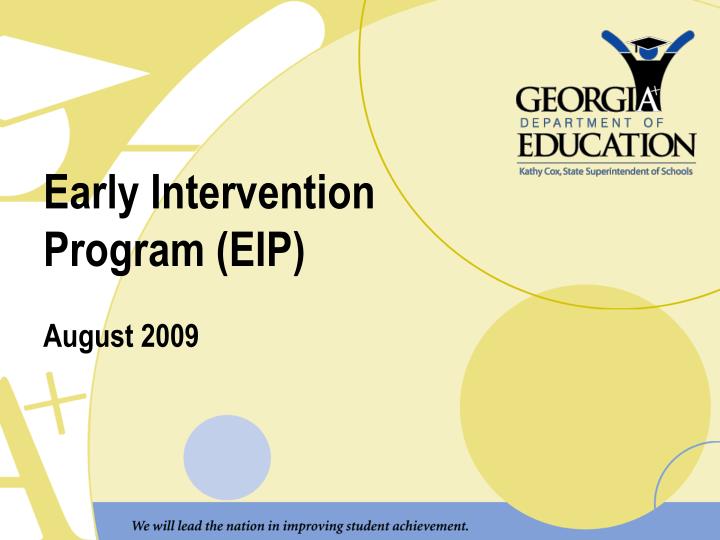 GEORGIA
DEPARTMENT OF
EDUCATION
Kathy Cox, State Superintendent of Schools

Early Intervention Program (EIP)

August 2009

We will lead the nation in improving student achievement.